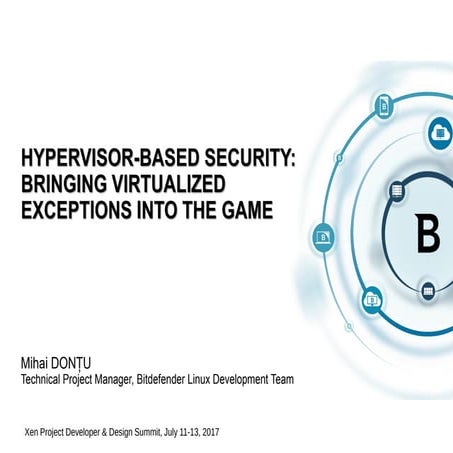 HYPERVISOR-BASED SECURITY: BRINGING VIRTUALIZED EXCEPTIONS INTO THE GAME

B

Mihai DONȚU
Technical Project Manager, Bitdefender Linux Development Team

Xen Project Developer & Design Summit, July 11-13, 2017